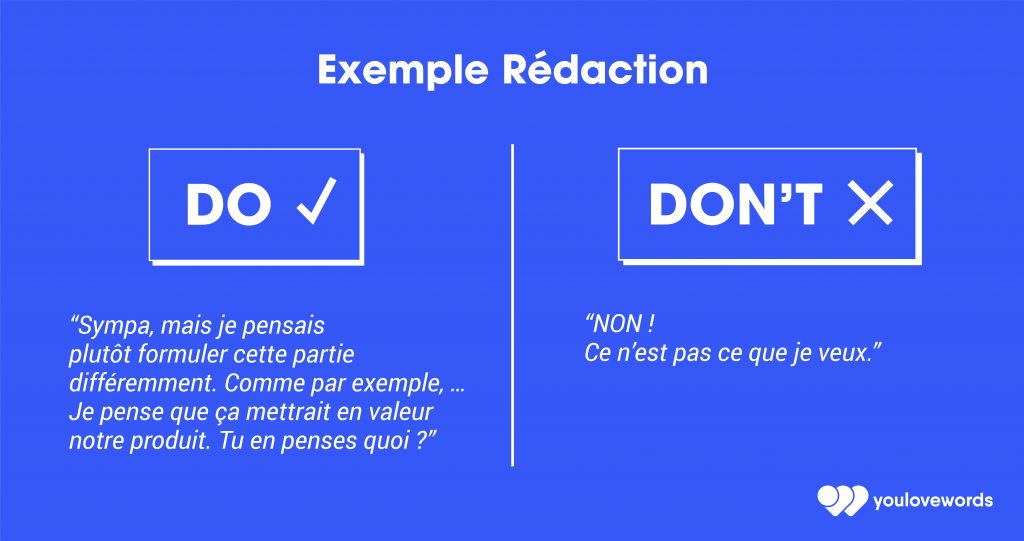 Exemple Rédaction

DO ✓

“Sympa, mais je pensais plutôt formuler cette partie différemment. Comme par exemple, … Je pense que ça mettrait en valeur notre produit. Tu en penses quoi ?”

DON’T ✕

“NON !
Ce n’est pas ce que je veux.”

youlovewords